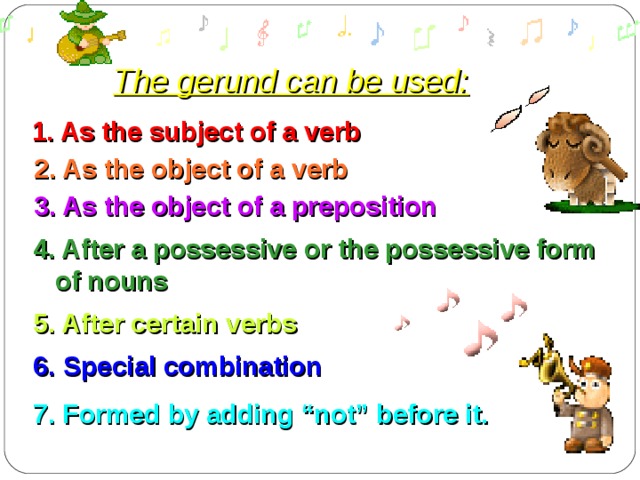 The gerund can be used:

1. As the subject of a verb

2. As the object of a verb

3. As the object of a preposition

4. After a possessive or the possessive form of nouns

5. After certain verbs

6. Special combination

7. Formed by adding “not” before it.